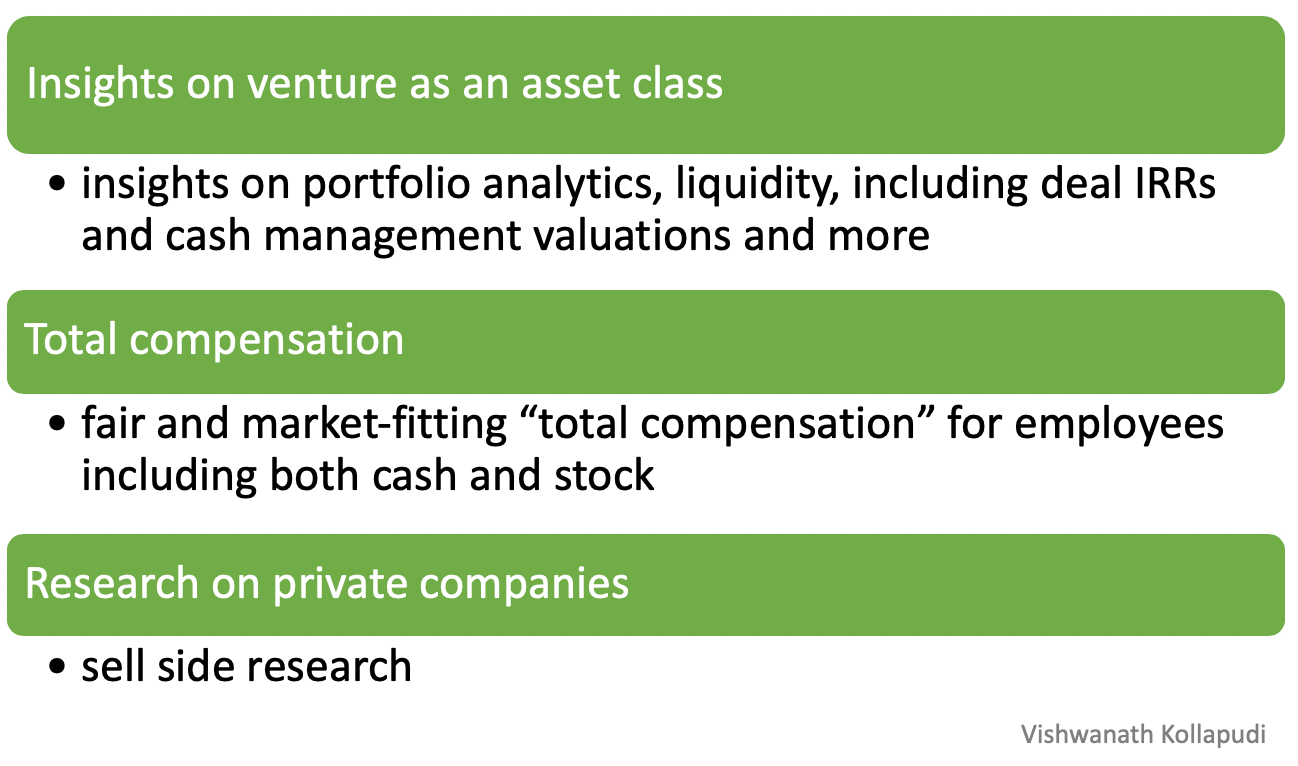 Insights on venture as an asset class

• insights on portfolio analytics, liquidity, including deal IRRs and cash management valuations and more

Total compensation

• fair and market-fitting “total compensation” for employees including both cash and stock

Research on private companies

• sell side research

Vishwanath Kollapudi